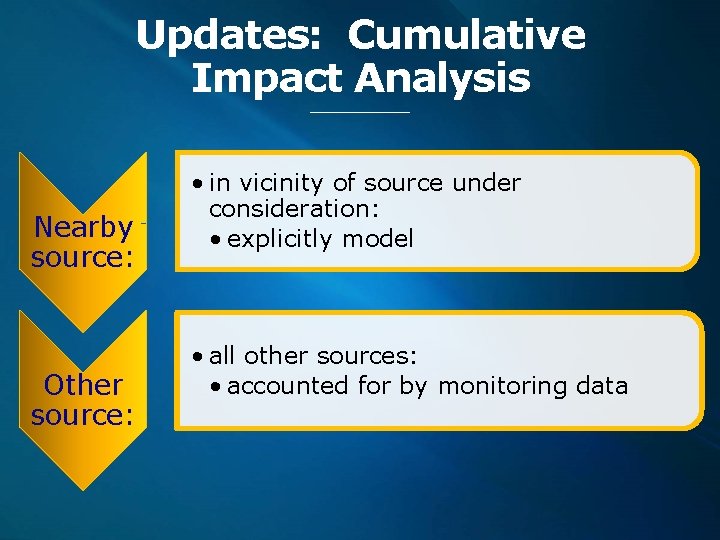 Updates: Cumulative Impact Analysis

Nearby source:

• in vicinity of source under consideration:
• explicitly model

Other source:

• all other sources:
• accounted for by monitoring data